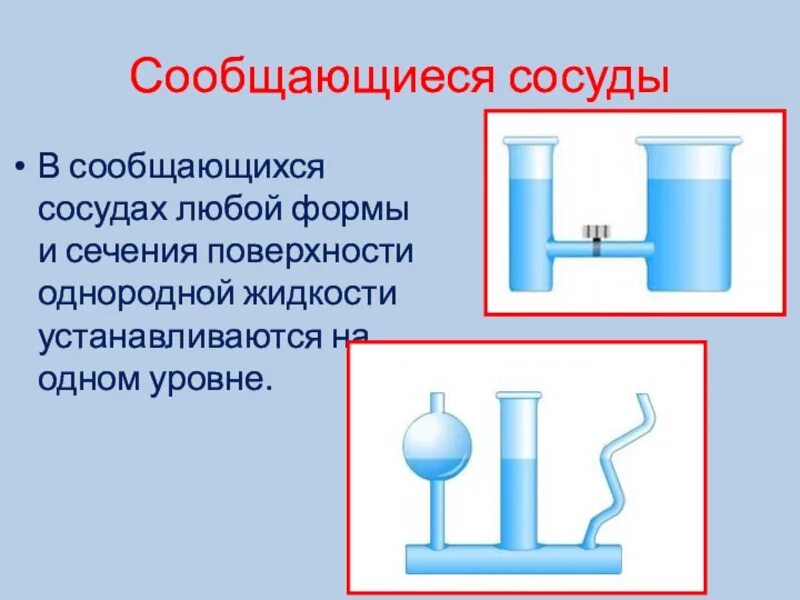 Сообщающиеся сосуды

• В сообщающихся сосудах любой формы и сечения поверхности однородной жидкости устанавливаются на одном уровне.